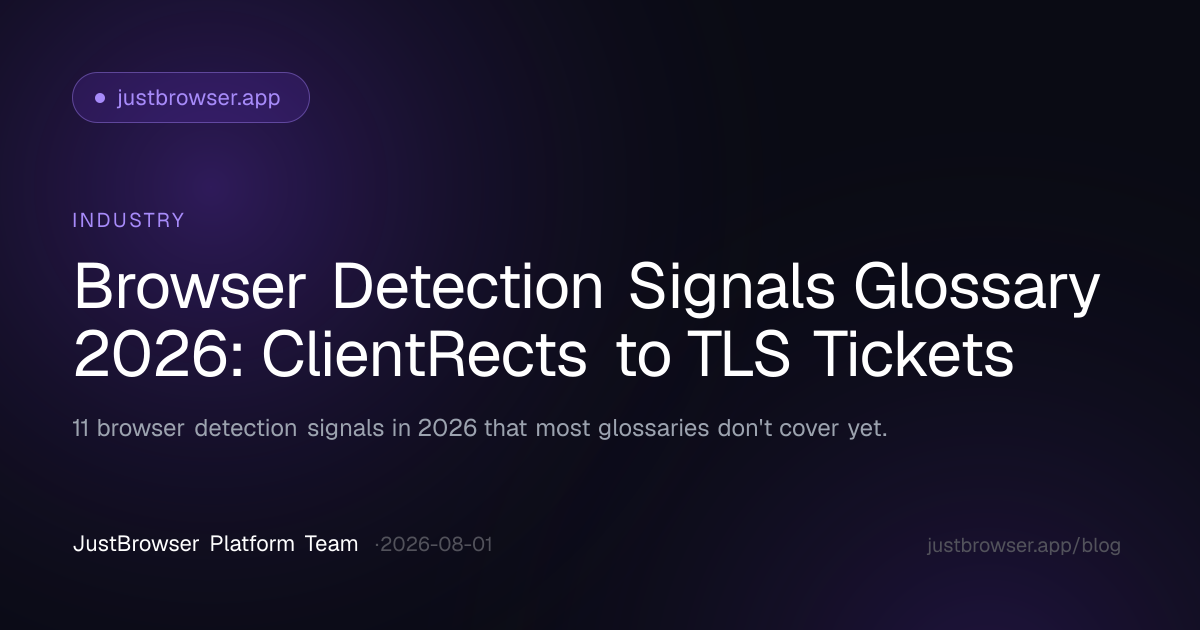 • justbrowser.app

INDUSTRY

Browser Detection Signals Glossary 2026: ClientRects to TLS Tickets

11 browser detection signals in 2026 that most glossaries don't cover yet.

JustBrowser Platform Team ·2026-08-01

justbrowser.app/blog